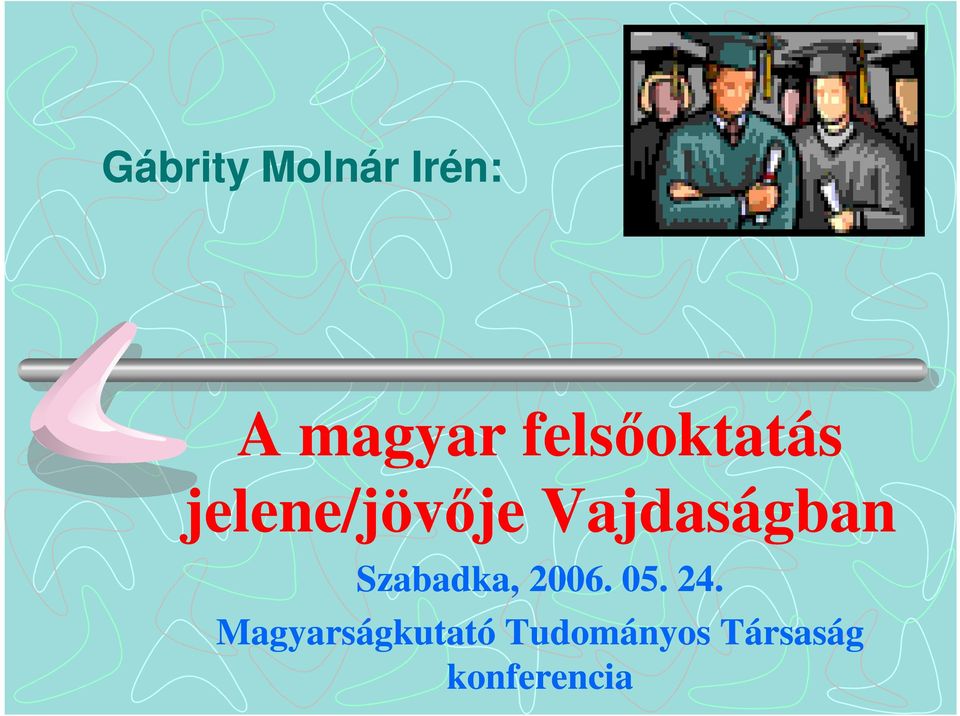 Gábrity Molnár Irén:

A magyar felsőoktatás jelene/jövője Vajdaságban

Szabadka, 2006. 05. 24.

Magyarságkutató Tudományos Társaság konferencia